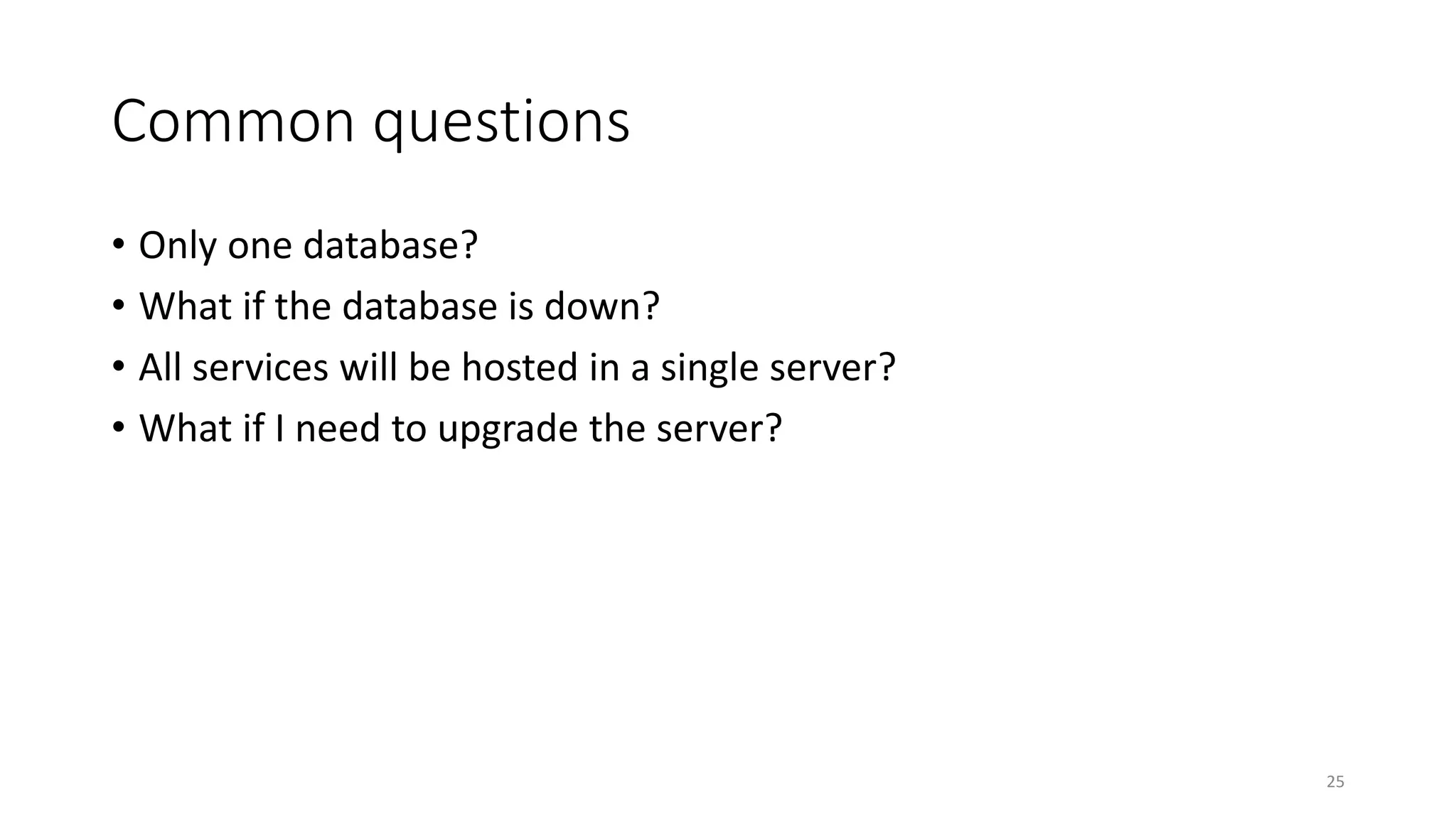 Common questions

• Only one database?
• What if the database is down?
• All services will be hosted in a single server?
• What if I need to upgrade the server?

25